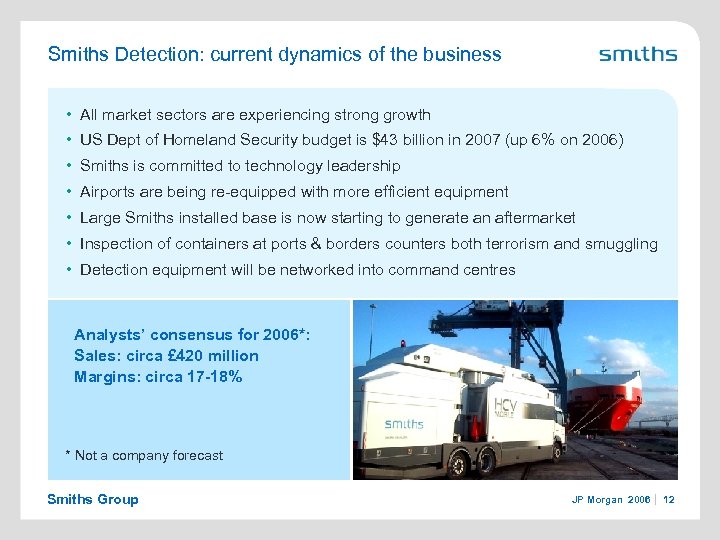 Smiths Detection: current dynamics of the business

smiths

• All market sectors are experiencing strong growth
• US Dept of Homeland Security budget is $43 billion in 2007 (up 6% on 2006)
• Smiths is committed to technology leadership
• Airports are being re-equipped with more efficient equipment
• Large Smiths installed base is now starting to generate an aftermarket
• Inspection of containers at ports & borders counters both terrorism and smuggling
• Detection equipment will be networked into command centres

Analysts' consensus for 2006*:
Sales: circa £420 million
Margins: circa 17-18%

* Not a company forecast

smiths

HCV MOBILE

Smiths Group

JP Morgan 2006 | 12